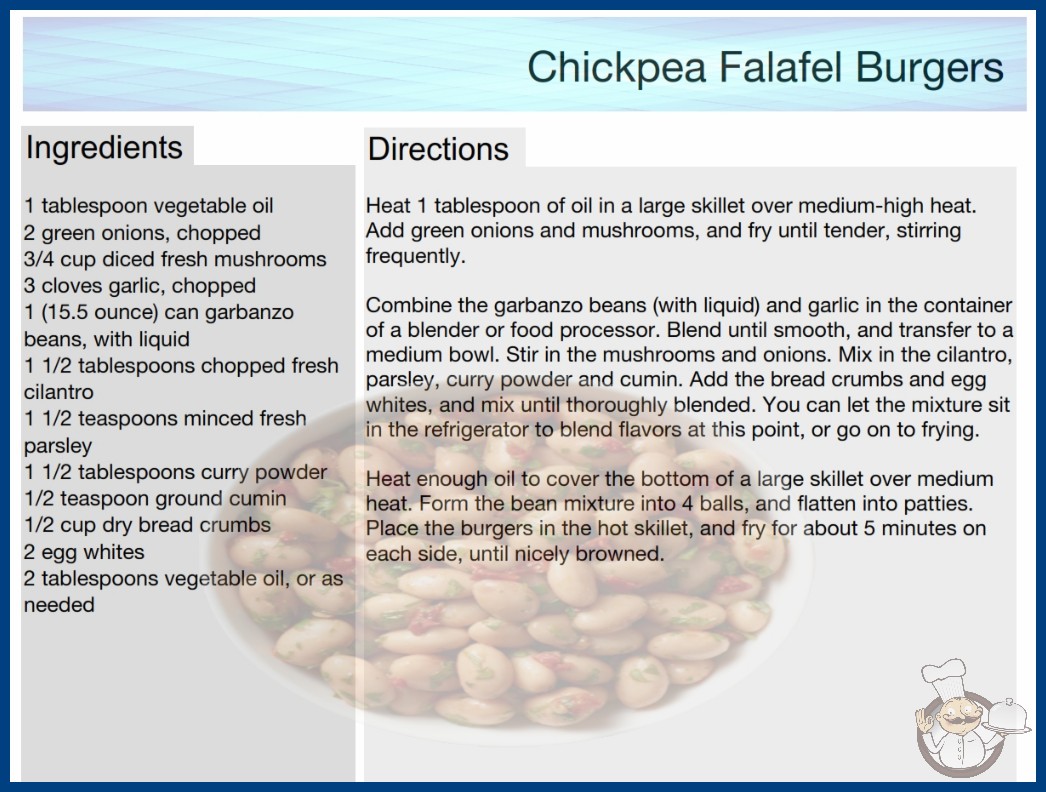 Chickpea Falafel Burgers

Ingredients

1 tablespoon vegetable oil
2 green onions, chopped
3/4 cup diced fresh mushrooms
3 cloves garlic, chopped
1 (15.5 ounce) can garbanzo beans, with liquid
1 1/2 tablespoons chopped fresh cilantro
1 1/2 teaspoons minced fresh parsley
1 1/2 tablespoons curry powder
1/2 teaspoon ground cumin
1/2 cup dry bread crumbs
2 egg whites
2 tablespoons vegetable oil, or as needed

Directions

Heat 1 tablespoon of oil in a large skillet over medium-high heat. Add green onions and mushrooms, and fry until tender, stirring frequently.

Combine the garbanzo beans (with liquid) and garlic in the container of a blender or food processor. Blend until smooth, and transfer to a medium bowl. Stir in the mushrooms and onions. Mix in the cilantro, parsley, curry powder and cumin. Add the bread crumbs and egg whites, and mix until thoroughly blended. You can let the mixture sit in the refrigerator to blend flavors at this point, or go on to frying.

Heat enough oil to cover the bottom of a large skillet over medium heat. Form the bean mixture into 4 balls, and flatten into patties. Place the burgers in the hot skillet, and fry for about 5 minutes on each side, until nicely browned.